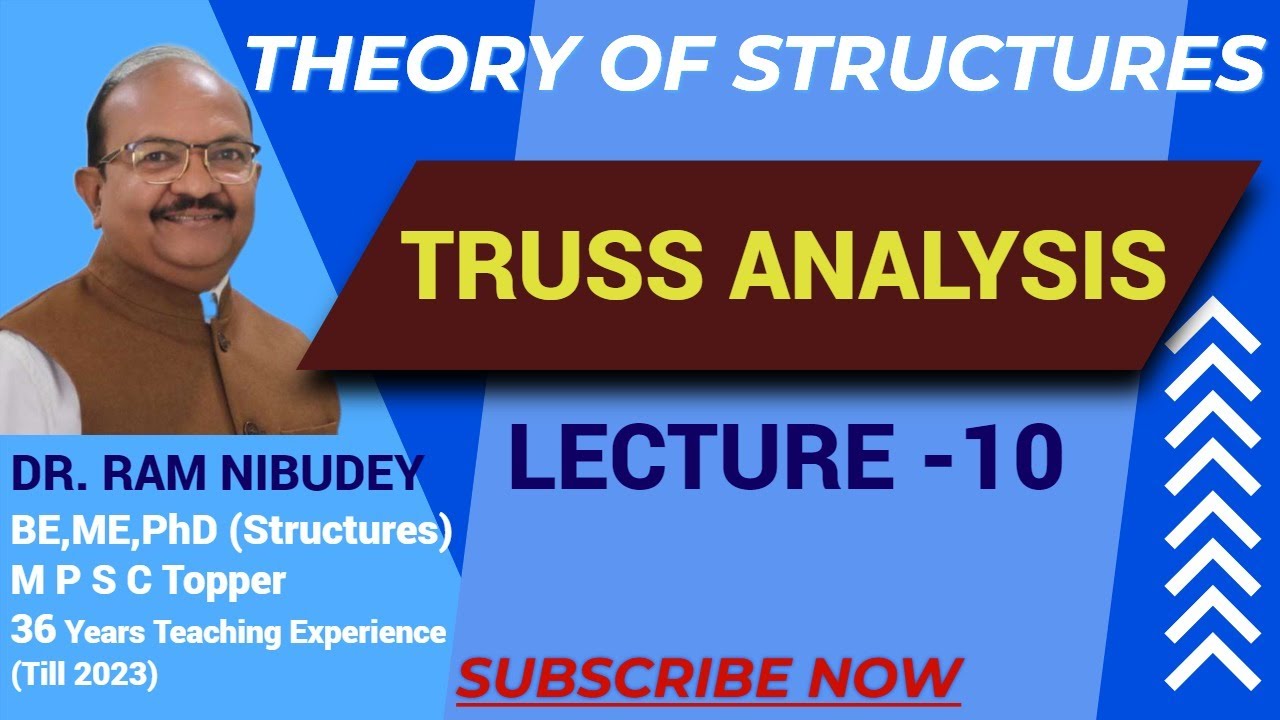 THEORY OF STRUCTURES

TRUSS ANALYSIS

LECTURE -10

DR. RAM NIBUDEY
BE,ME,PhD (Structures)
M P S C Topper
36 Years Teaching Experience
(Till 2023)

SUBSCRIBE NOW